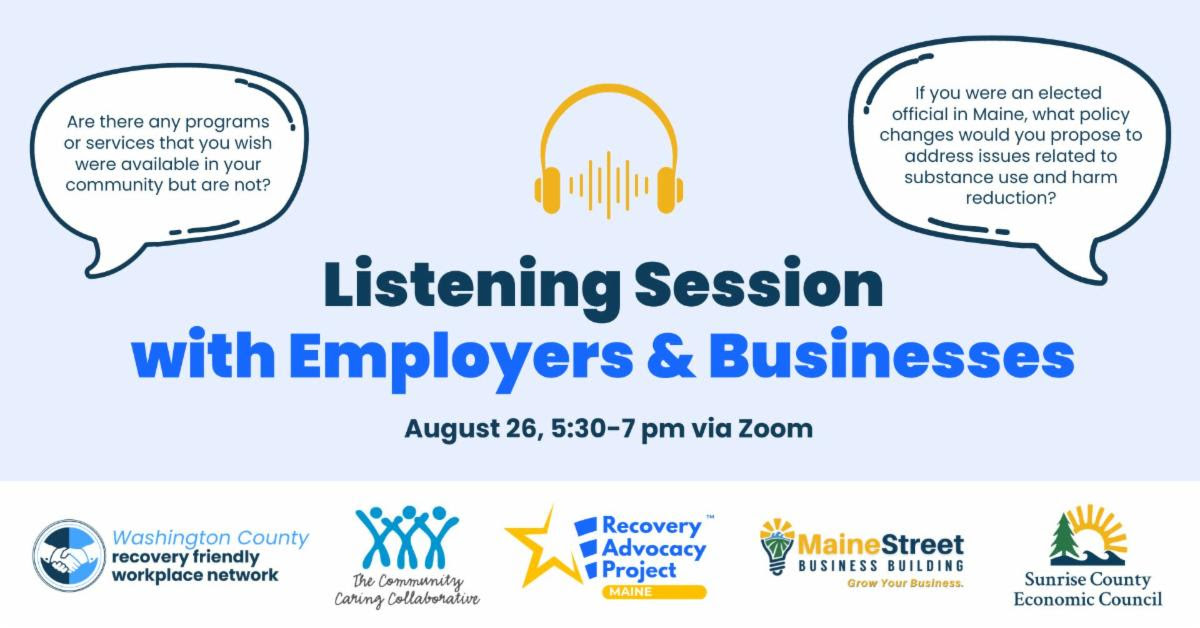 Are there any programs or services that you wish were available in your community but are not?

If you were an elected official in Maine, what policy changes would you propose to address issues related to substance use and harm reduction?

Listening Session with Employers & Businesses

August 26, 5:30-7 pm via Zoom

Washington County recovery friendly workplace network

The Community Caring Collaborative

Recovery Advocacy Project™ MAINE

MaineStreet BUSINESS BUILDING Grow Your Business.

Sunrise County Economic Council